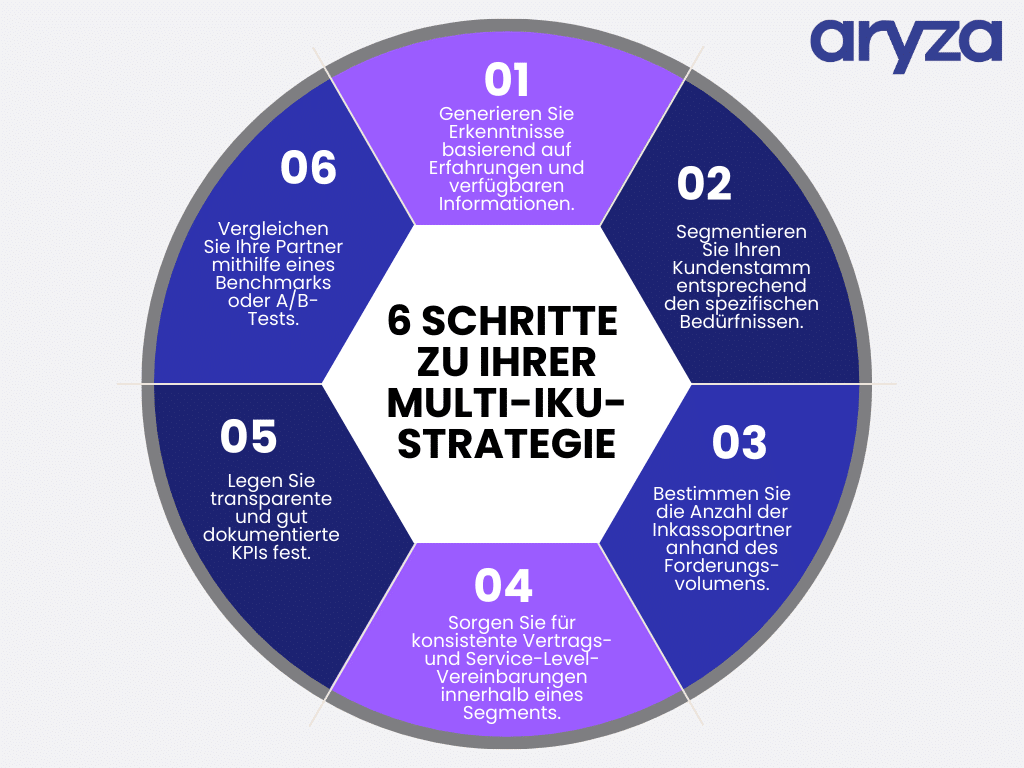 aryza

6 SCHRITTE ZU IHRER MULTI-IKU-STRATEGIE

01
Generieren Sie Erkenntnisse basierend auf Erfahrungen und verfügbaren Informationen.

02
Segmentieren Sie Ihren Kundenstamm entsprechend den spezifischen Bedürfnissen.

03
Bestimmen Sie die Anzahl der Inkassopartner anhand des Forderungsvolumens.

04
Sorgen Sie für konsistente Vertrags- und Service-Level-Vereinbarungen innerhalb eines Segments.

05
Legen Sie transparente und gut dokumentierte KPIs fest.

06
Vergleichen Sie Ihre Partner mithilfe eines Benchmarks oder A/B-Tests.